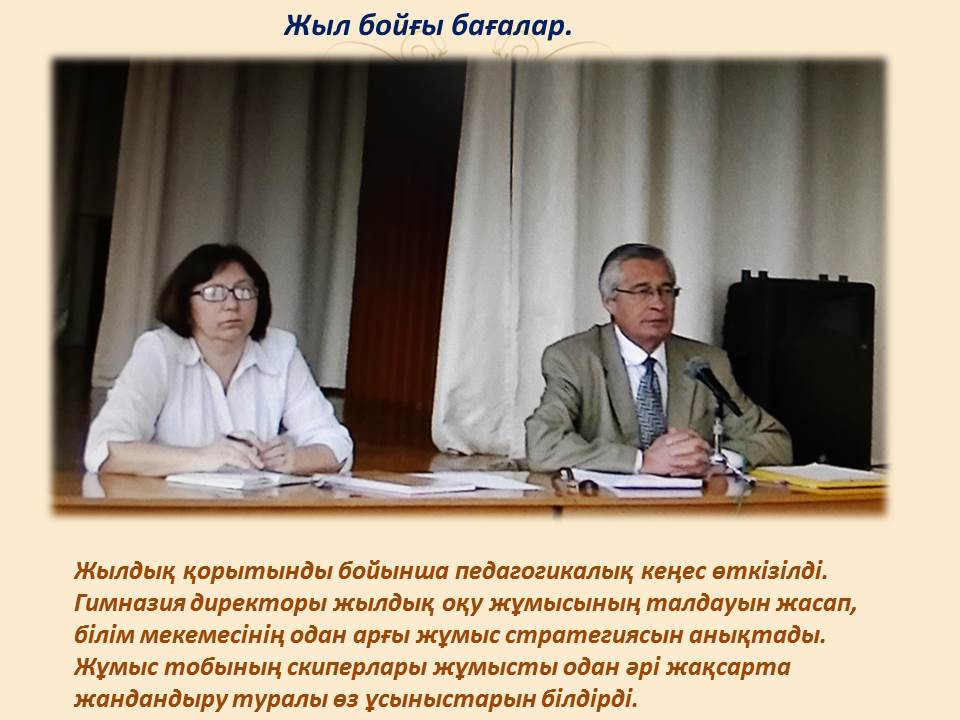 Жыл бойғы бағалар.

Жылдық қорытынды бойынша педагогикалық кеңес өткізілді. Гимназия директоры жылдық оқу жұмысының талдауын жасап, білім мекемесінің одан арғы жұмыс стратегиясын анықтады. Жұмыс тобының скиперлары жұмысты одан әрі жақсарта жандандыру туралы өз ұсыныстарын білдірді.